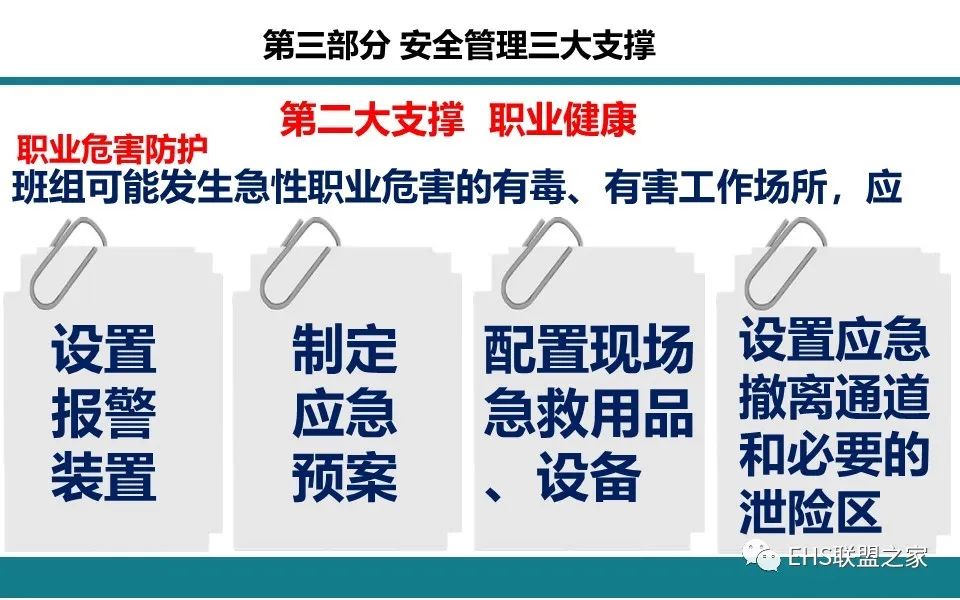 第三部分 安全管理三大支撑

第二大支撑 职业健康

职业危害防护

班组可能发生急性职业危害的有毒、有害工作场所，应

设置报警装置

制定应急预案

配置现场急救用品、设备

设置应急撤离通道和必要的泄险区

EHS联盟之家